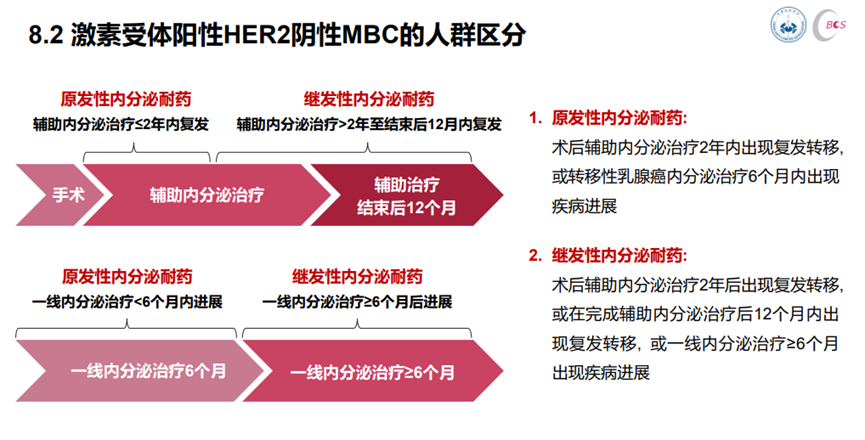 8.2 激素受体阳性HER2阴性MBC的人群区分

BCS

原发性内分泌耐药
辅助内分泌治疗≤2年内复发

继发性内分泌耐药
辅助内分泌治疗>2年至结束后12月内复发

手术

辅助内分泌治疗

辅助治疗
结束后12个月

原发性内分泌耐药
一线内分泌治疗<6个月内进展

继发性内分泌耐药
一线内分泌治疗≥6个月后进展

一线内分泌治疗6个月

一线内分泌治疗≥6个月

1. 原发性内分泌耐药:
术后辅助内分泌治疗2年内出现复发转移，或转移性乳腺癌内分泌治疗6个月内出现疾病进展

2. 继发性内分泌耐药:
术后辅助内分泌治疗2年后出现复发转移，或在完成辅助内分泌治疗后12个月内出现复发转移，或一线内分泌治疗≥6个月出现疾病进展